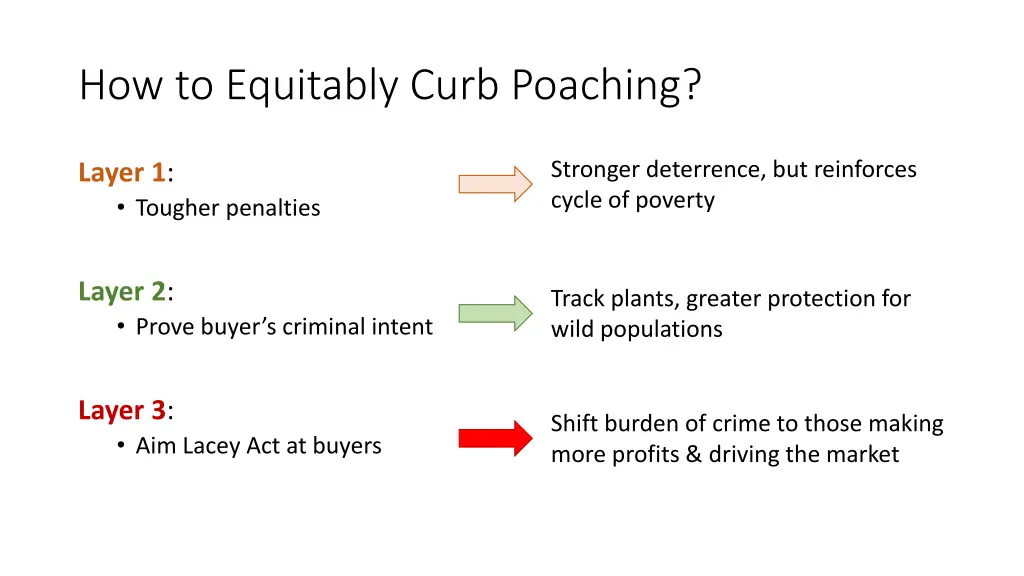 How to Equitably Curb Poaching?

Layer 1:
• Tougher penalties

Stronger deterrence, but reinforces cycle of poverty

Layer 2:
• Prove buyer's criminal intent

Track plants, greater protection for wild populations

Layer 3:
• Aim Lacey Act at buyers

Shift burden of crime to those making more profits & driving the market